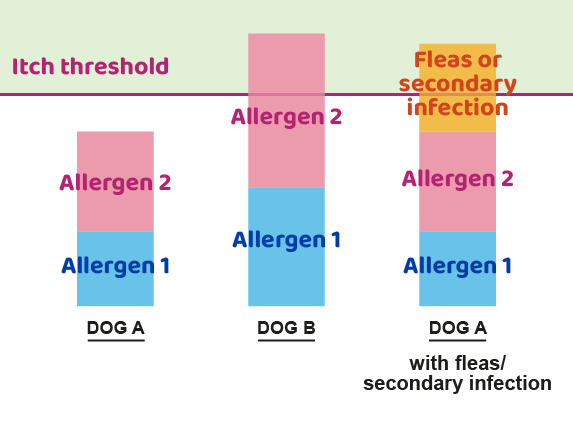 Itch threshold

Allergen 2

Allergen 1

DOG A

Allergen 2

Allergen 1

DOG B

Fleas or secondary infection

Allergen 2

Allergen 1

DOG A

with fleas/ secondary infection